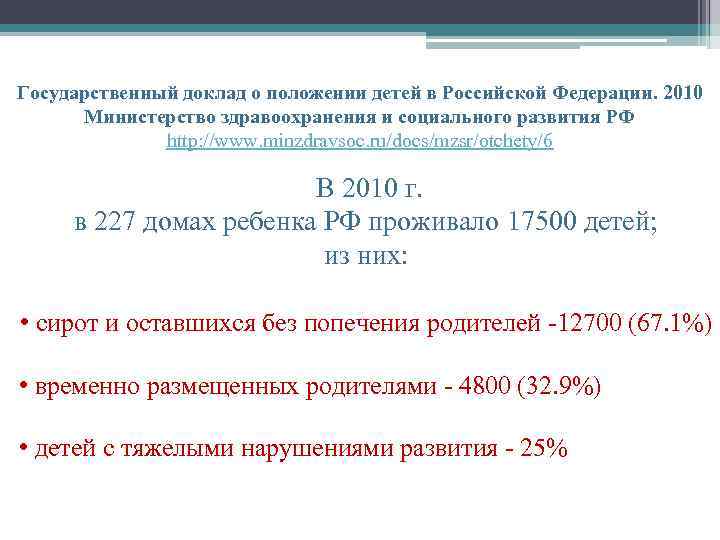 Государственный доклад о положении детей в Российской Федерации. 2010
Министерство здравоохранения и социального развития РФ
http://www.minzdravsoc.ru/docs/mzsr/otchety/6

В 2010 г.
в 227 домах ребенка РФ проживало 17500 детей;
из них:

• сирот и оставшихся без попечения родителей -12700 (67.1%)

• временно размещенных родителями - 4800 (32.9%)

• детей с тяжелыми нарушениями развития - 25%